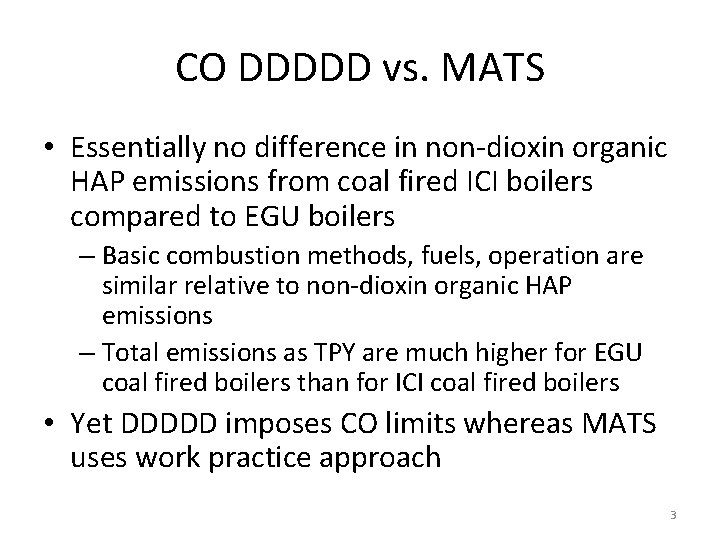 CO DDDDD vs. MATS

• Essentially no difference in non-dioxin organic HAP emissions from coal fired ICI boilers compared to EGU boilers

– Basic combustion methods, fuels, operation are similar relative to non-dioxin organic HAP emissions

– Total emissions as TPY are much higher for EGU coal fired boilers than for ICI coal fired boilers

• Yet DDDDD imposes CO limits whereas MATS uses work practice approach

3